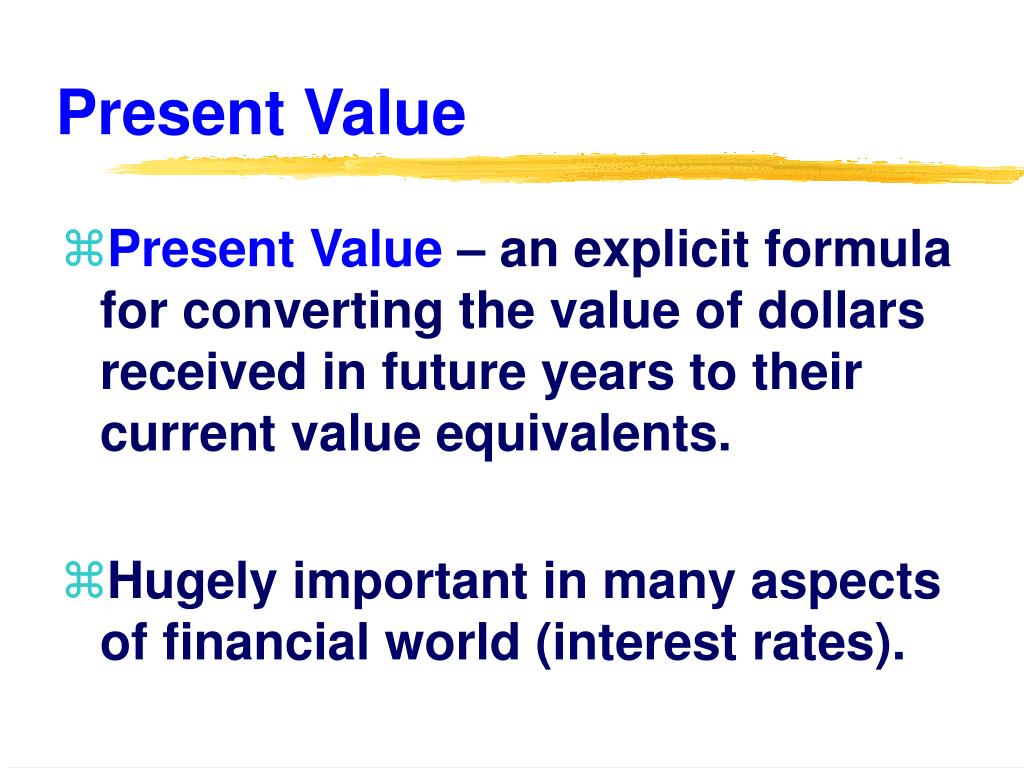 Present Value

⌘Present Value – an explicit formula for converting the value of dollars received in future years to their current value equivalents.

⌘Hugely important in many aspects of financial world (interest rates).